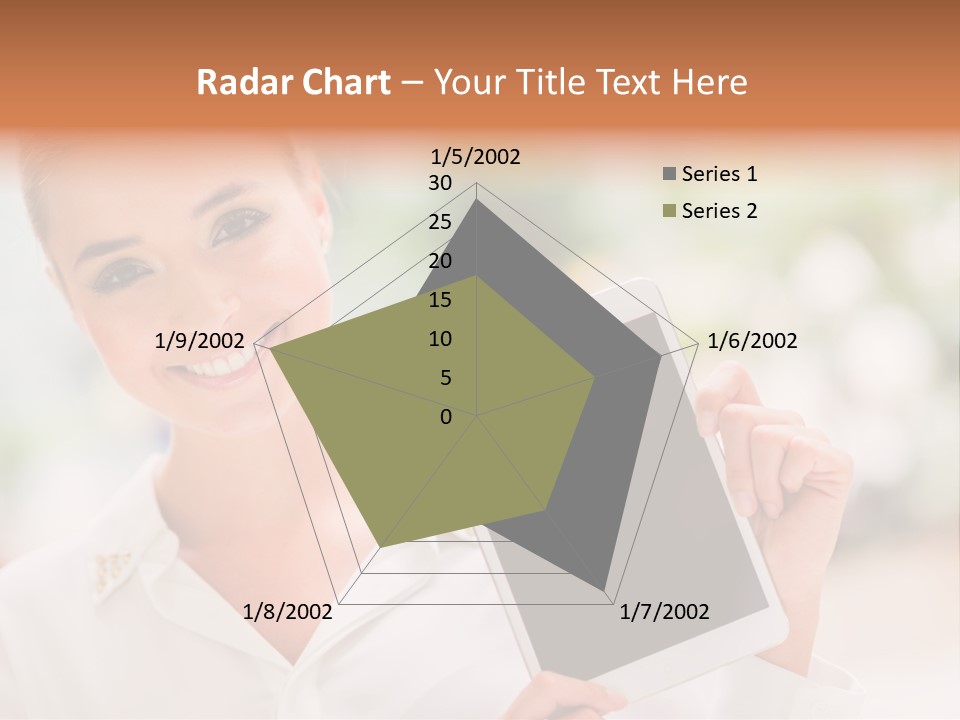 Radar Chart – Your Title Text Here

1/5/2002
30
25
20
15
10
5
0
1/6/2002
1/7/2002
1/8/2002
1/9/2002

Series 1
Series 2